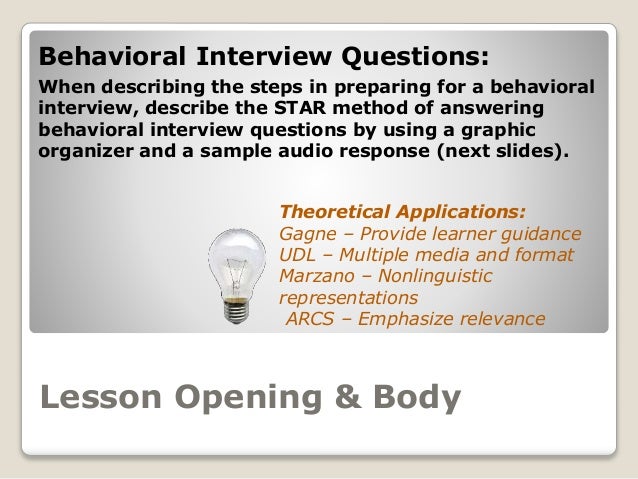 Behavioral Interview Questions:

When describing the steps in preparing for a behavioral interview, describe the STAR method of answering behavioral interview questions by using a graphic organizer and a sample audio response (next slides).

Theoretical Applications:
Gagne – Provide learner guidance
UDL – Multiple media and format
Marzano – Nonlinguistic representations
ARCS – Emphasize relevance

Lesson Opening & Body